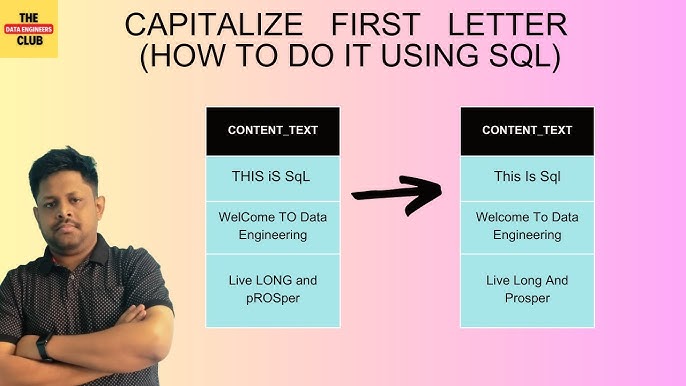 THE DATA ENGINEERS CLUB

CAPITALIZE FIRST LETTER (HOW TO DO IT USING SQL)

| CONTENT_TEXT |
|---|
| THIS iS SqL |
| WelCome TO Data Engineering |
| Live LONG and pROSper |

| CONTENT_TEXT |
|---|
| This Is Sql |
| Welcome To Data Engineering |
| Live Long And Prosper |